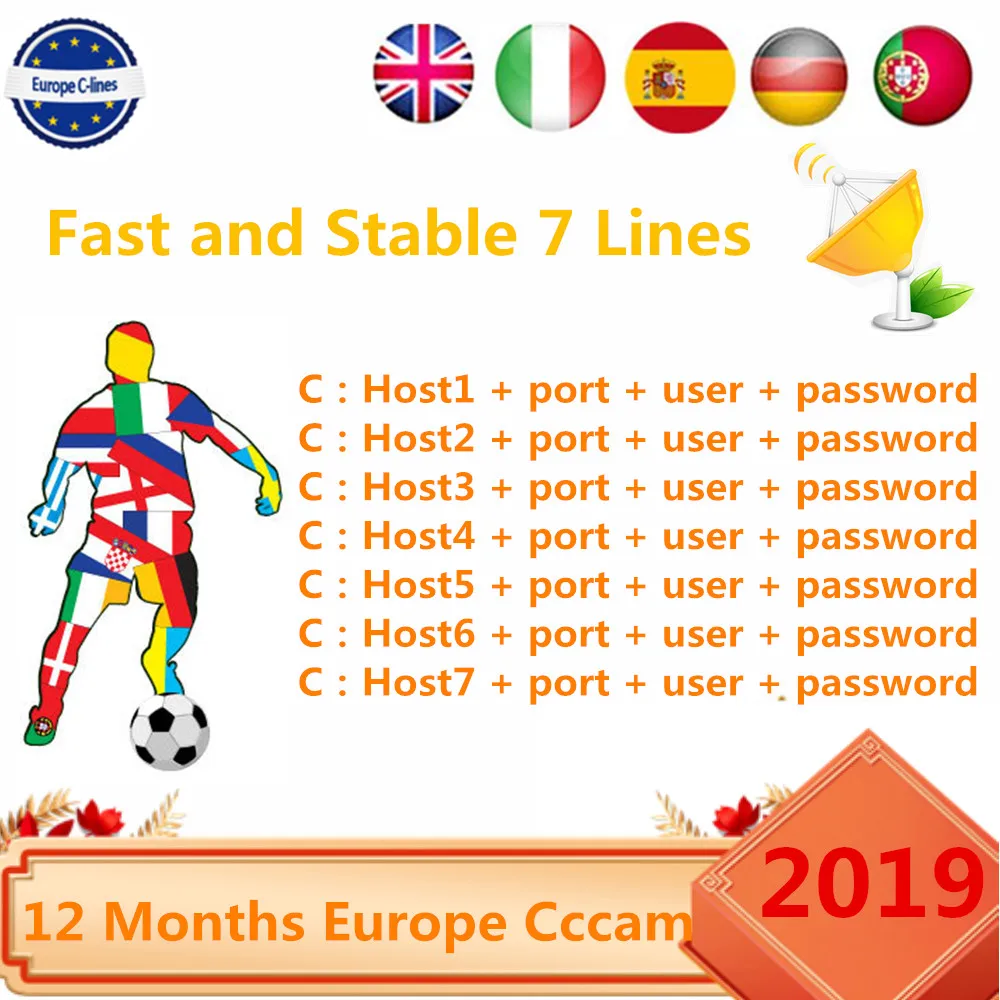 Europe C-lines

Fast and Stable 7 Lines

C : Host1 + port + user + password
C : Host2 + port + user + password
C : Host3 + port + user + password
C : Host4 + port + user + password
C : Host5 + port + user + password
C : Host6 + port + user + password
C : Host7 + port + user + password

12 Months Europe Cccam

2019